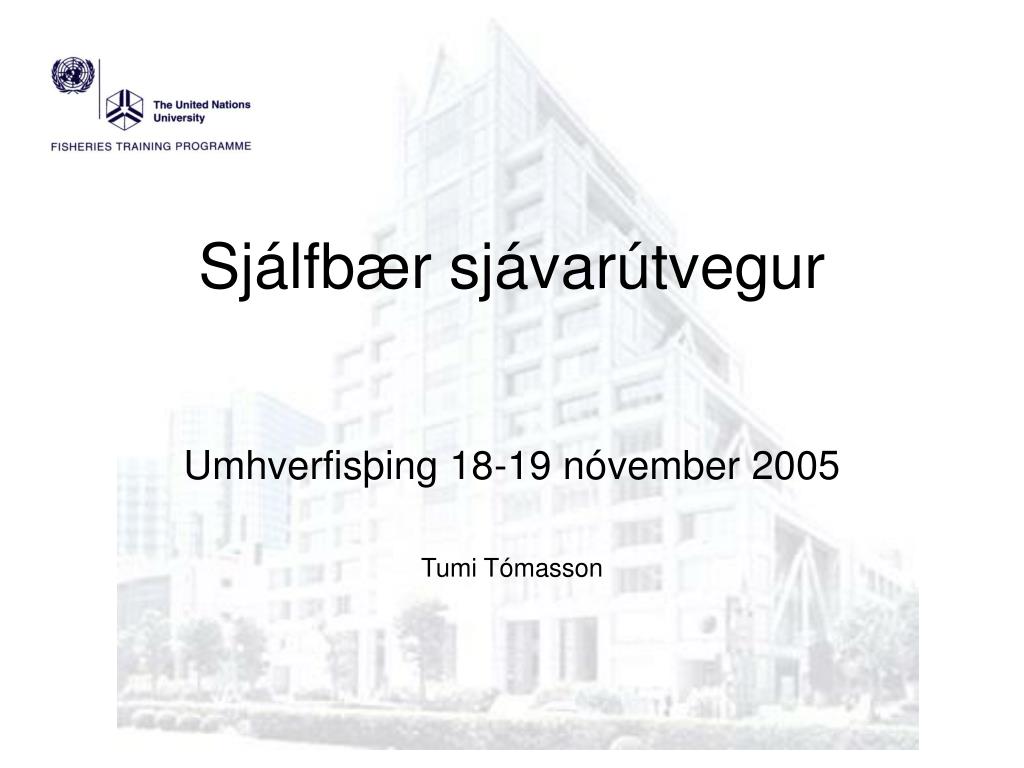 The United Nations University

FISHERIES TRAINING PROGRAMME

Sjálfbær sjávarútvegur

Umhverfisþing 18-19 nóvember 2005

Tumi Tómasson